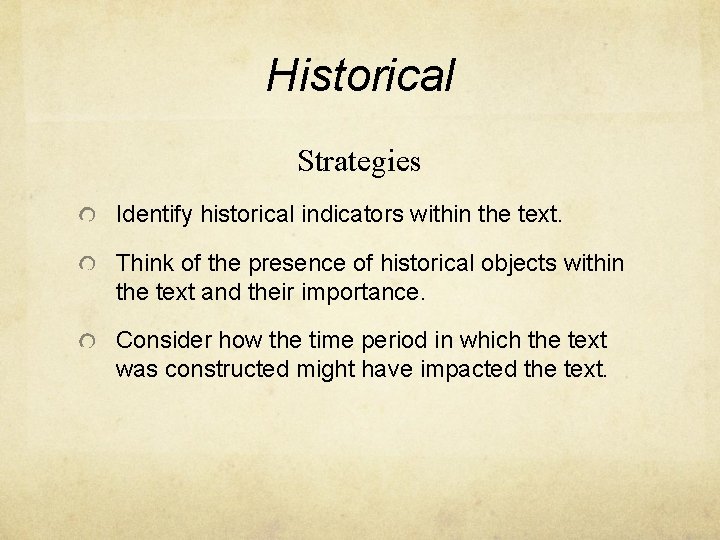 Historical

Strategies

Identify historical indicators within the text.

Think of the presence of historical objects within the text and their importance.

Consider how the time period in which the text was constructed might have impacted the text.